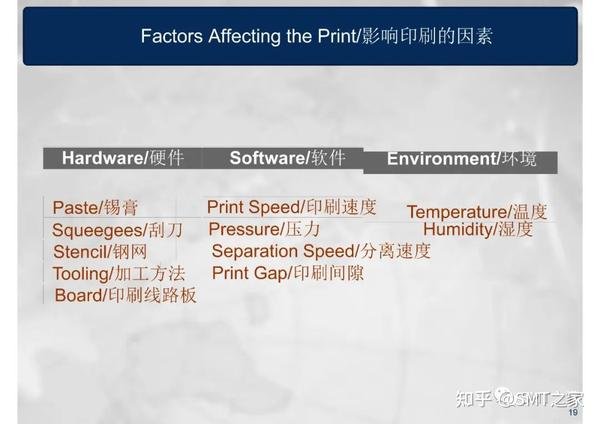 Factors Affecting the Print/影响印刷的因素

Hardware/硬件

Paste/锡膏
Squeegees/刮刀
Stencil/钢网
Tooling/加工方法
Board/印刷线路板

Software/软件

Print Speed/印刷速度
Pressure/压力
Separation Speed/分离速度
Print Gap/印刷间隙

Environment/环境

Temperature/温度
Humidity/湿度

知乎 @SMT之家

19